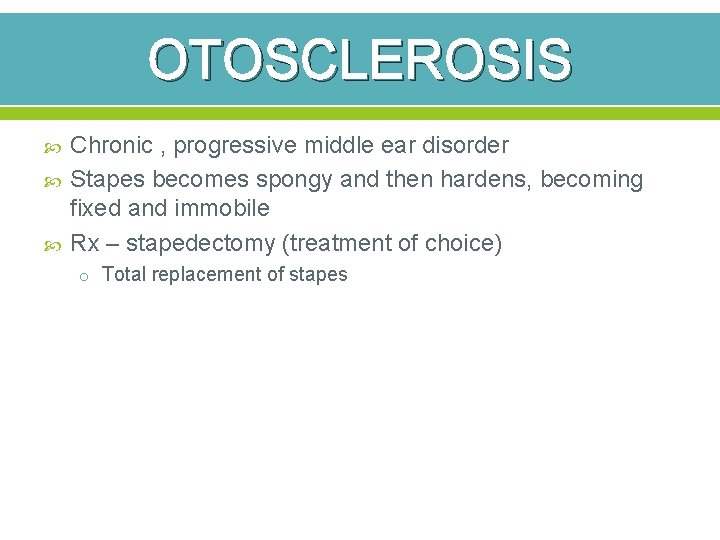 OTOSCLEROSIS

Chronic , progressive middle ear disorder

Stapes becomes spongy and then hardens, becoming fixed and immobile

Rx – stapedectomy (treatment of choice)

o Total replacement of stapes